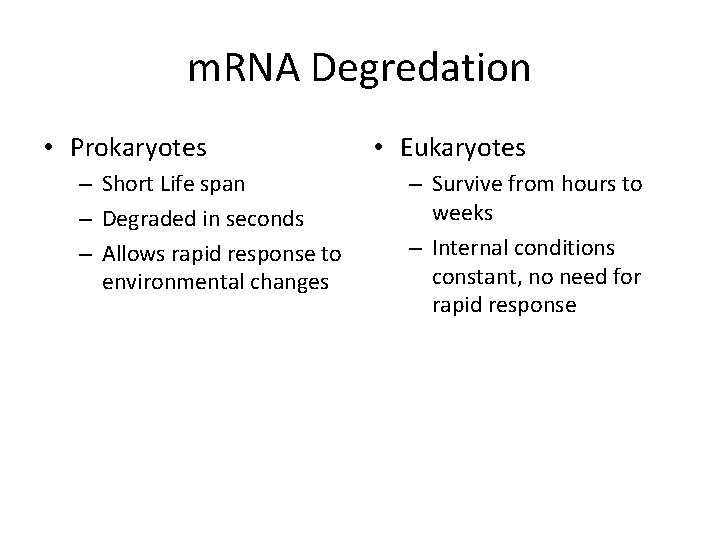 mRNA Degredation

• Prokaryotes
  – Short Life span
  – Degraded in seconds
  – Allows rapid response to environmental changes

• Eukaryotes
  – Survive from hours to weeks
  – Internal conditions constant, no need for rapid response